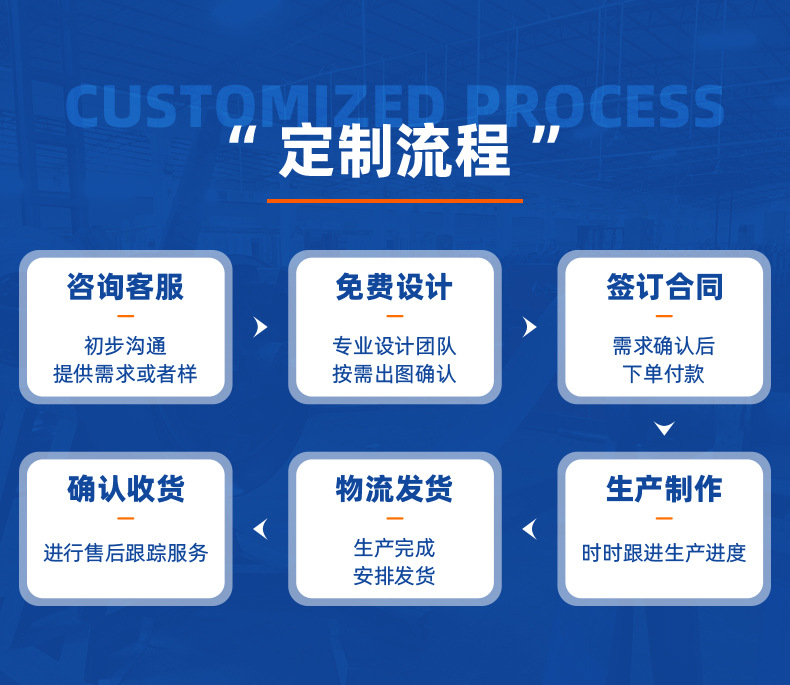 CUSTOMIZED PROCESS

“ 定制流程 ”

咨询客服

初步沟通
提供需求或者样

免费设计

专业设计团队
按需出图确认

签订合同

需求确认后
下单付款

生产制作

时时跟进生产进度

物流发货

生产完成
安排发货

确认收货

进行售后跟踪服务